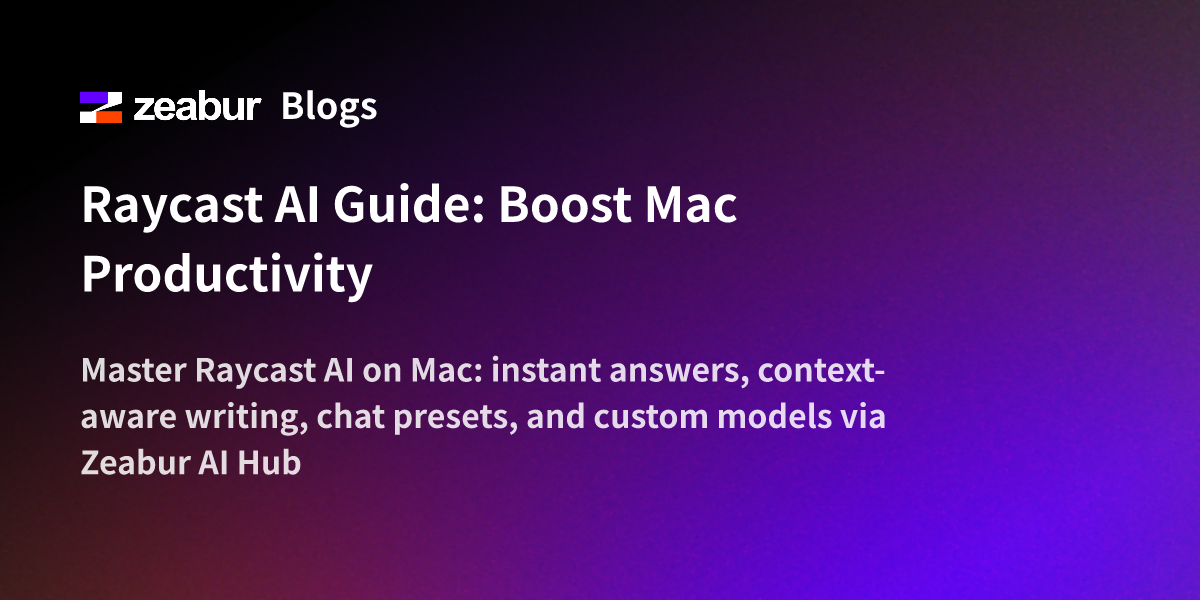 zeabur Blogs

Raycast AI Guide: Boost Mac Productivity

Master Raycast AI on Mac: instant answers, context-aware writing, chat presets, and custom models via Zeabur AI Hub